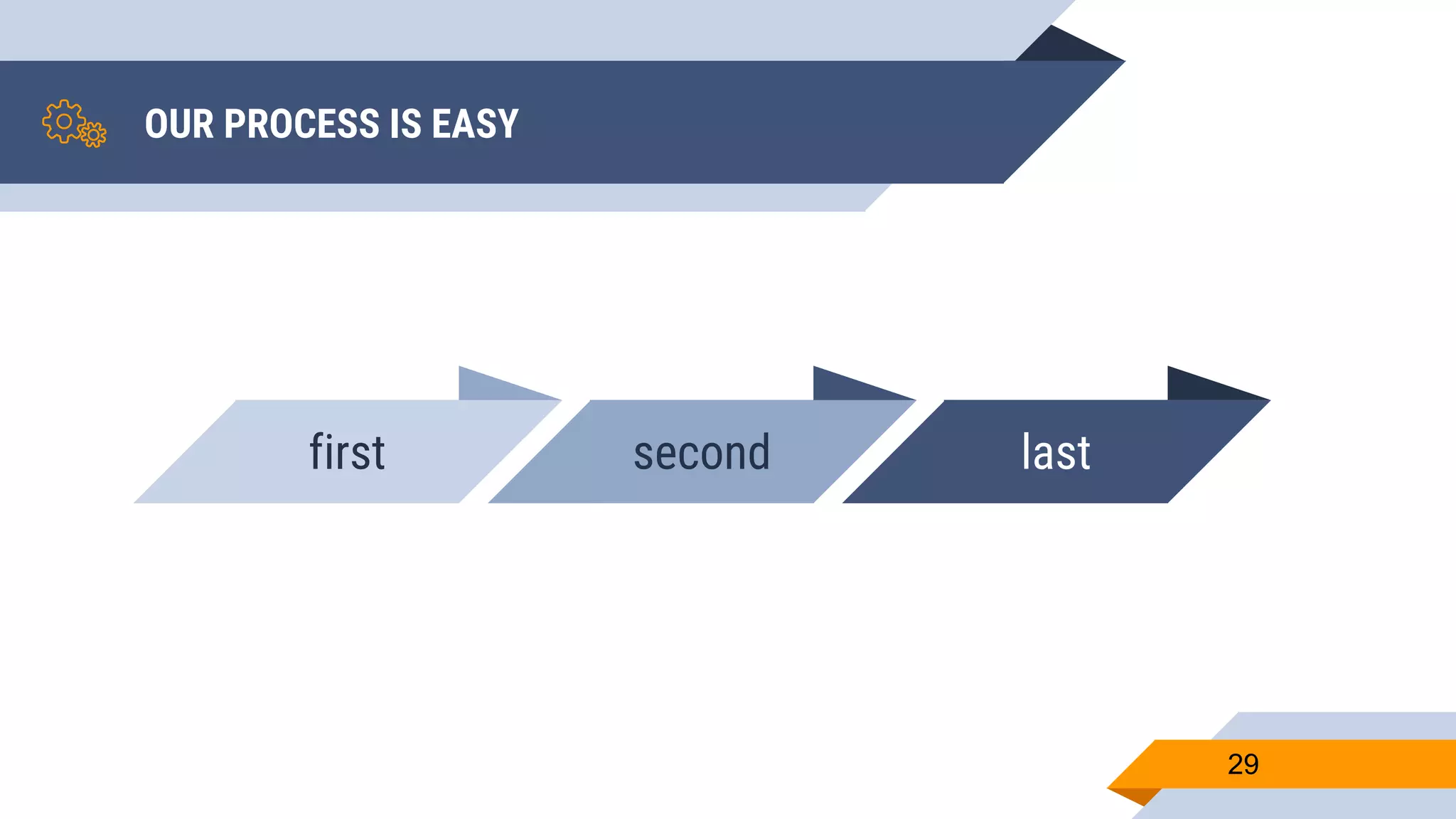 OUR PROCESS IS EASY

first

second

last

29